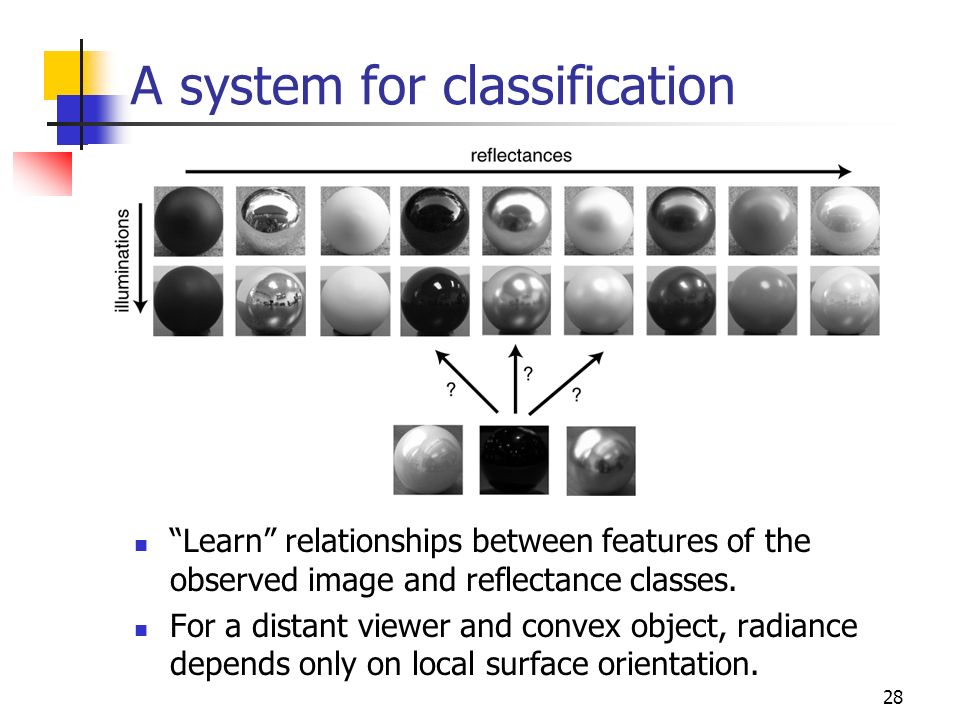 A system for classification

reflectances

illuminations

?

?

?

- “Learn” relationships between features of the observed image and reflectance classes.
- For a distant viewer and convex object, radiance depends only on local surface orientation.

28